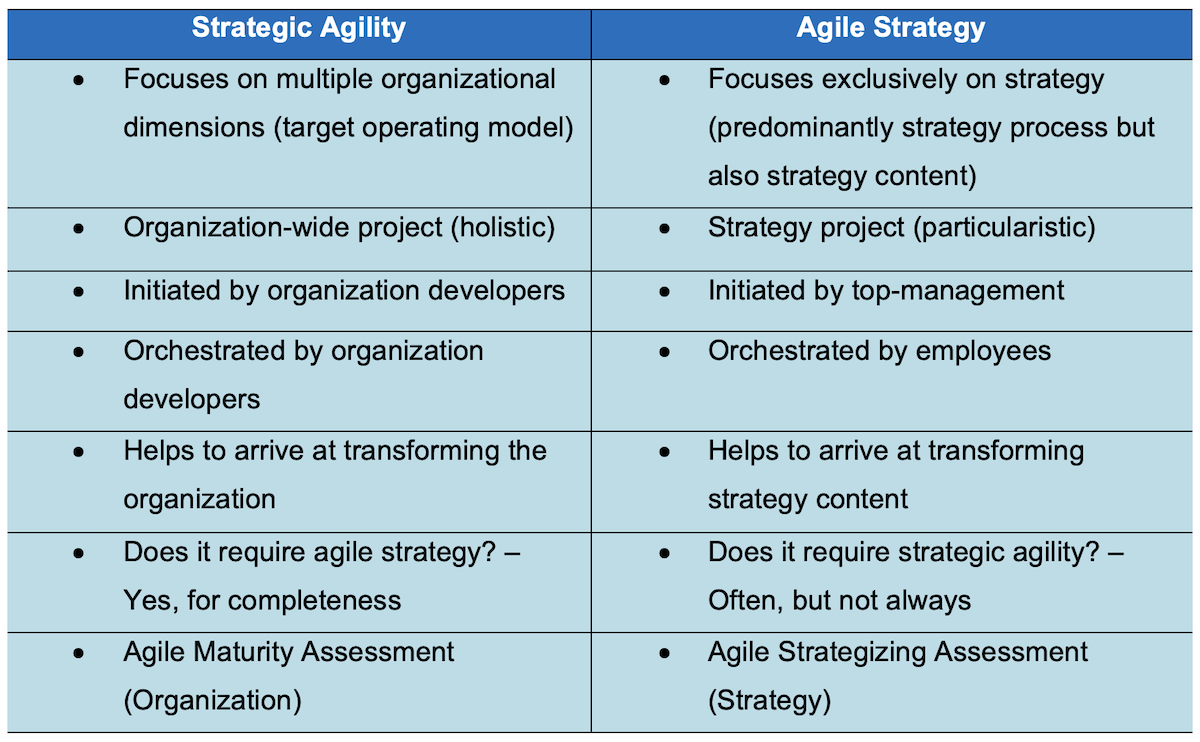 | Strategic Agility | Agile Strategy |
|---|---|
| • Focuses on multiple organizational dimensions (target operating model) | • Focuses exclusively on strategy (predominantly strategy process but also strategy content) |
| • Organization-wide project (holistic) | • Strategy project (particularistic) |
| • Initiated by organization developers | • Initiated by top-management |
| • Orchestrated by organization developers | • Orchestrated by employees |
| • Helps to arrive at transforming the organization | • Helps to arrive at transforming strategy content |
| • Does it require agile strategy? – Yes, for completeness | • Does it require strategic agility? – Often, but not always |
| • Agile Maturity Assessment (Organization) | • Agile Strategizing Assessment (Strategy) |